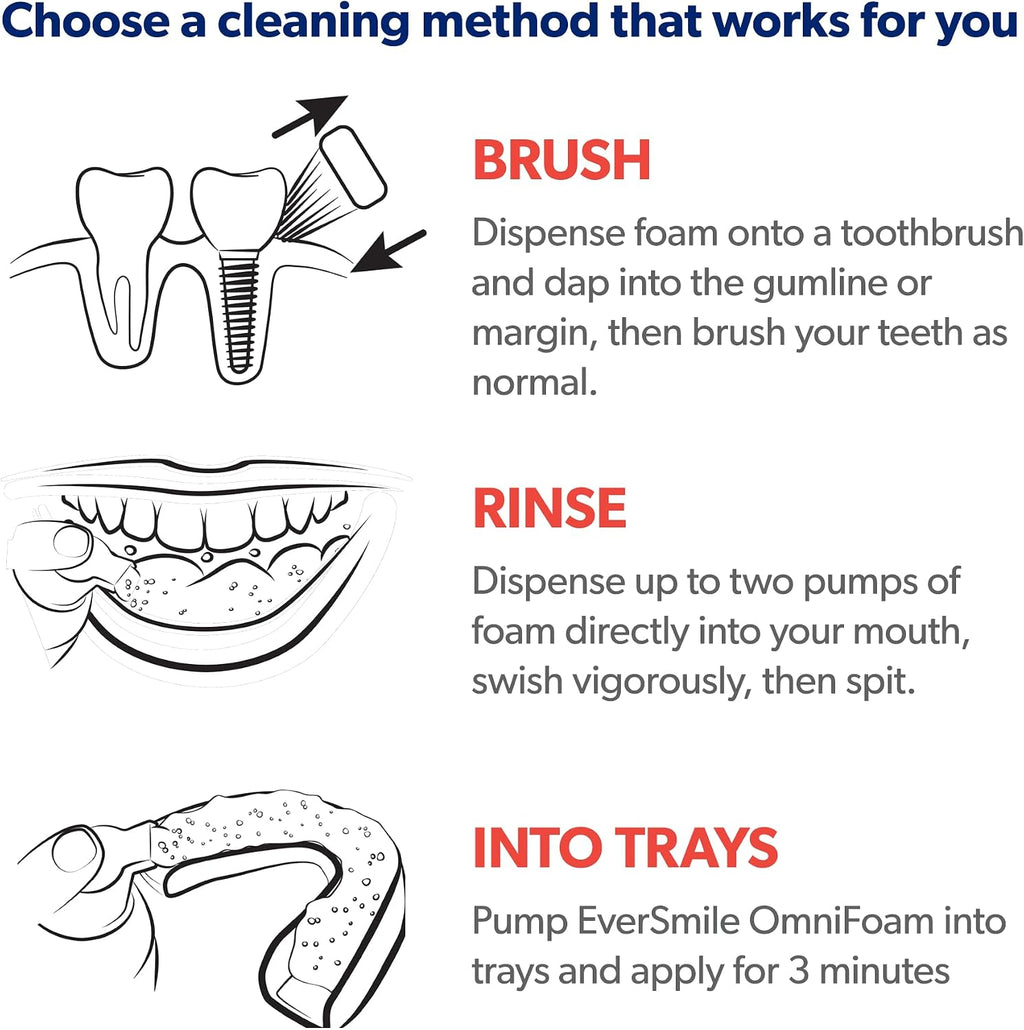 Choose a cleaning method that works for you

BRUSH

Dispense foam onto a toothbrush and dap into the gumline or margin, then brush your teeth as normal.

RINSE

Dispense up to two pumps of foam directly into your mouth, swish vigorously, then spit.

INTO TRAYS

Pump EverSmile OmniFoam into trays and apply for 3 minutes